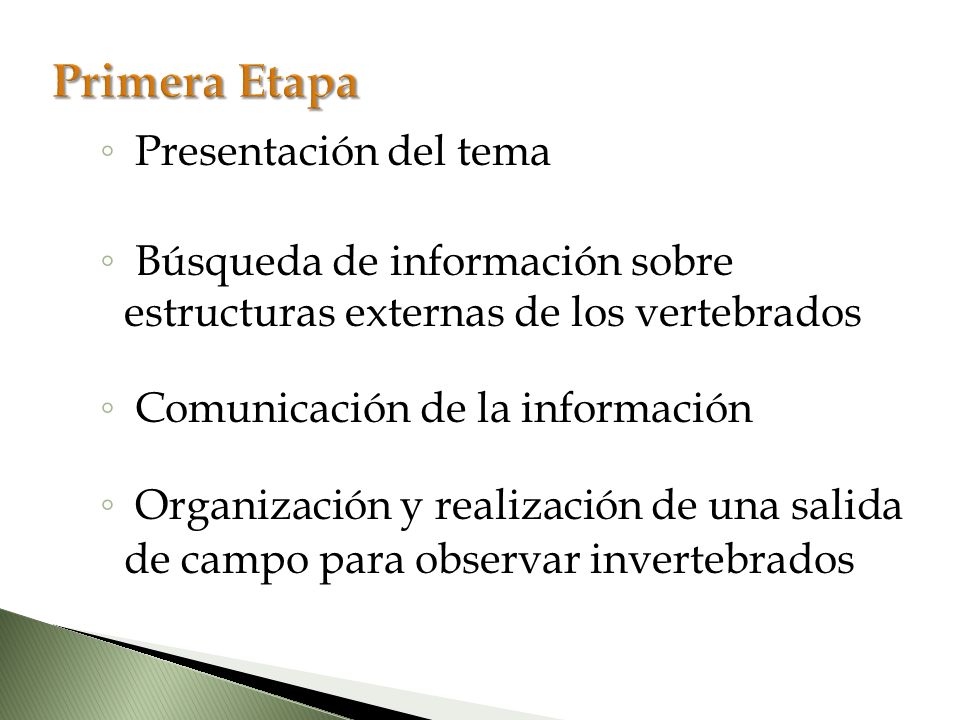 Primera Etapa

◦ Presentación del tema

◦ Búsqueda de información sobre estructuras externas de los vertebrados

◦ Comunicación de la información

◦ Organización y realización de una salida de campo para observar invertebrados